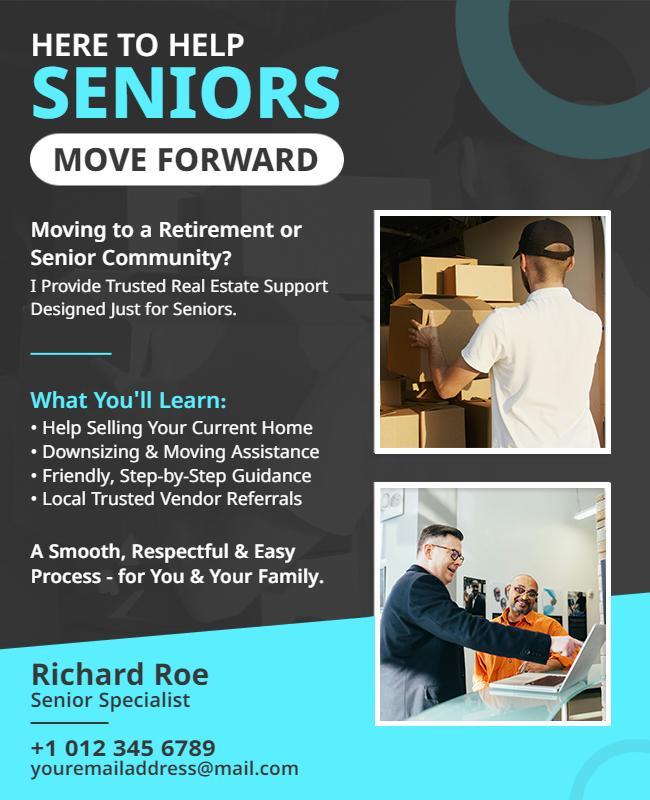 HERE TO HELP
SENIORS
MOVE FORWARD

Moving to a Retirement or Senior Community?
I Provide Trusted Real Estate Support Designed Just for Seniors.

What You'll Learn:
• Help Selling Your Current Home
• Downsizing & Moving Assistance
• Friendly, Step-by-Step Guidance
• Local Trusted Vendor Referrals

A Smooth, Respectful & Easy Process - for You & Your Family.

Richard Roe
Senior Specialist

+1 012 345 6789
youremailaddress@mail.com